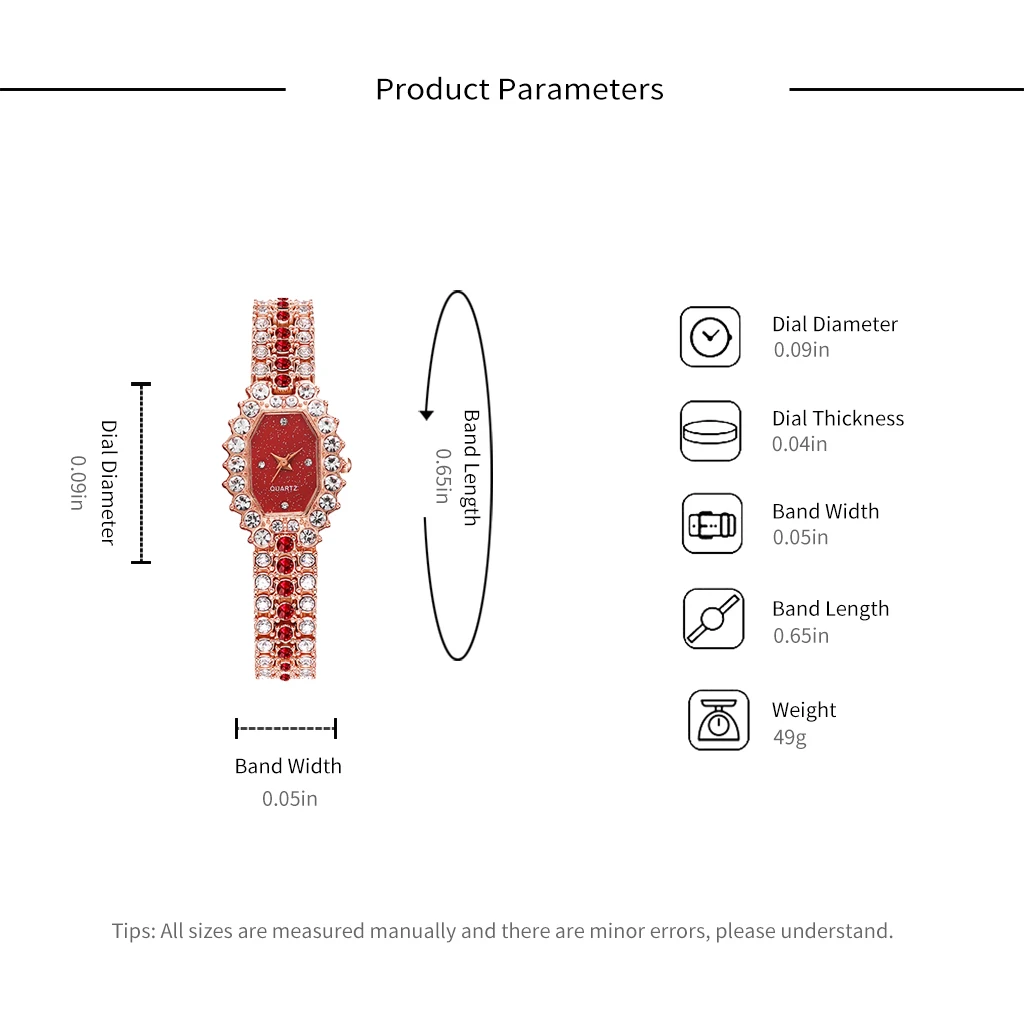 Product Parameters

Dial Diameter
0.09in

QUARTZ

Band Length
0.65in

Band Width
0.05in

Dial Diameter
0.09in

Dial Thickness
0.04in

Band Width
0.05in

Band Length
0.65in

Weight
49g

Tips: All sizes are measured manually and there are minor errors, please understand.